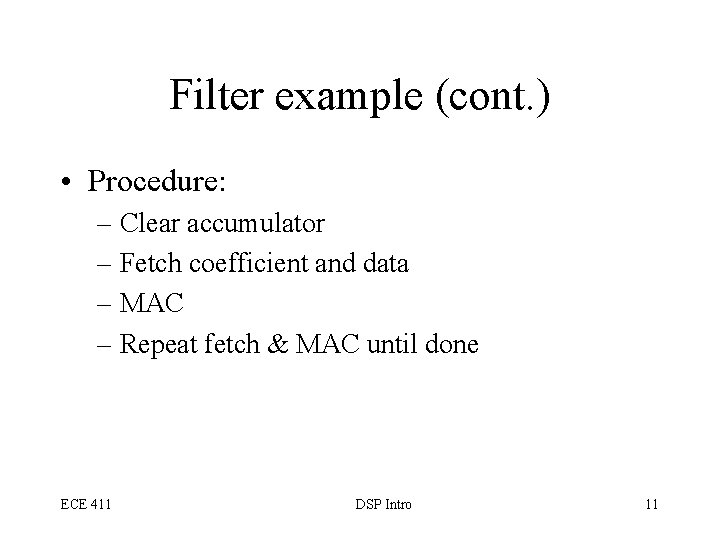 Filter example (cont.)

• Procedure:
  – Clear accumulator
  – Fetch coefficient and data
  – MAC
  – Repeat fetch & MAC until done

ECE 411    DSP Intro    11